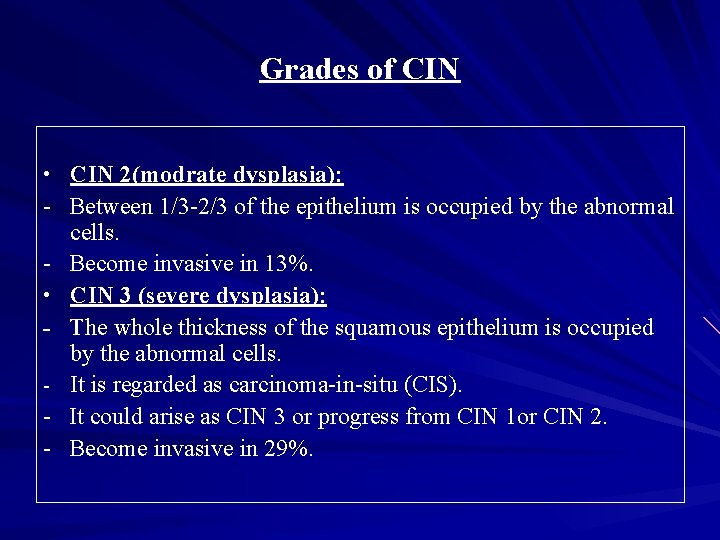 Grades of CIN

• CIN 2(modrate dysplasia):
- Between 1/3-2/3 of the epithelium is occupied by the abnormal cells.
- Become invasive in 13%.
• CIN 3 (severe dysplasia):
- The whole thickness of the squamous epithelium is occupied by the abnormal cells.
- It is regarded as carcinoma-in-situ (CIS).
- It could arise as CIN 3 or progress from CIN 1or CIN 2.
- Become invasive in 29%.